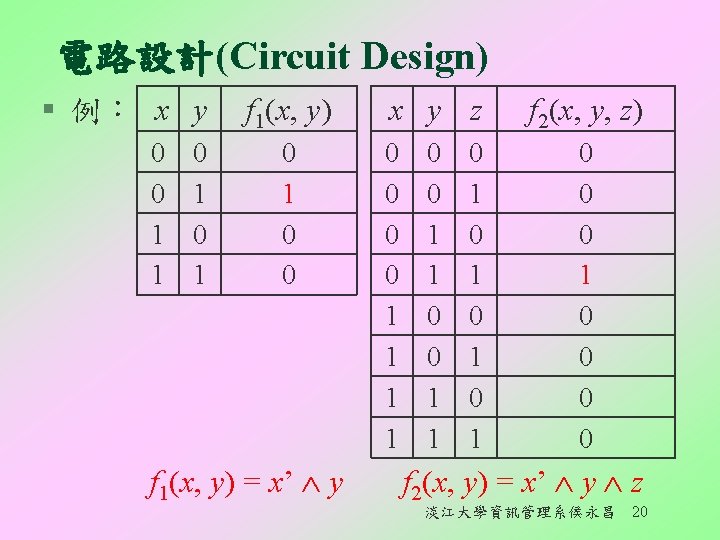 電路設計(Circuit Design)

例：

| $x$ | $y$ | $f_1(x, y)$ |
|---|---|---|
| 0 | 0 | 0 |
| 0 | 1 | 1 |
| 1 | 0 | 0 |
| 1 | 1 | 0 |

| $x$ | $y$ | $z$ | $f_2(x, y, z)$ |
|---|---|---|---|
| 0 | 0 | 0 | 0 |
| 0 | 0 | 1 | 0 |
| 0 | 1 | 0 | 0 |
| 0 | 1 | 1 | 1 |
| 1 | 0 | 0 | 0 |
| 1 | 0 | 1 | 0 |
| 1 | 1 | 0 | 0 |
| 1 | 1 | 1 | 0 |

$f_1(x, y) = x' \wedge y$ $f_2(x, y) = x' \wedge y \wedge z$

淡江大學資訊管理系侯永昌 20